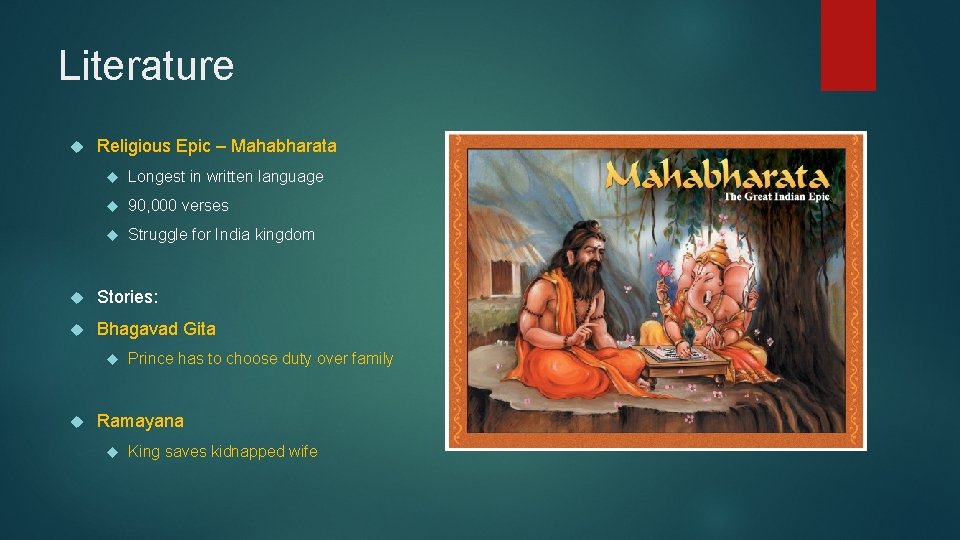 Literature

Religious Epic – Mahabharata

Longest in written language

90,000 verses

Struggle for India kingdom

Stories:

Bhagavad Gita

Prince has to choose duty over family

Ramayana

King saves kidnapped wife

Mahabharata
The Great Indian Epic